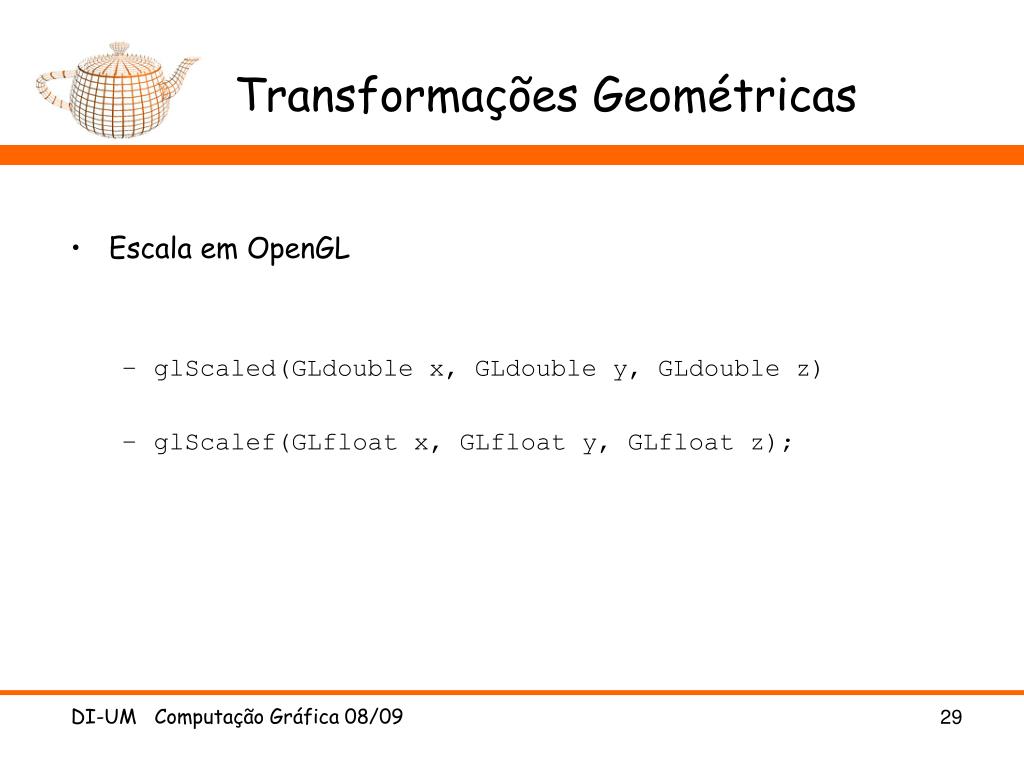 Transformações Geométricas

• Escala em OpenGL

– glScaled(GLdouble x, GLdouble y, GLdouble z)

– glScalef(GLfloat x, GLfloat y, GLfloat z);

DI-UM Computação Gráfica 08/09

29